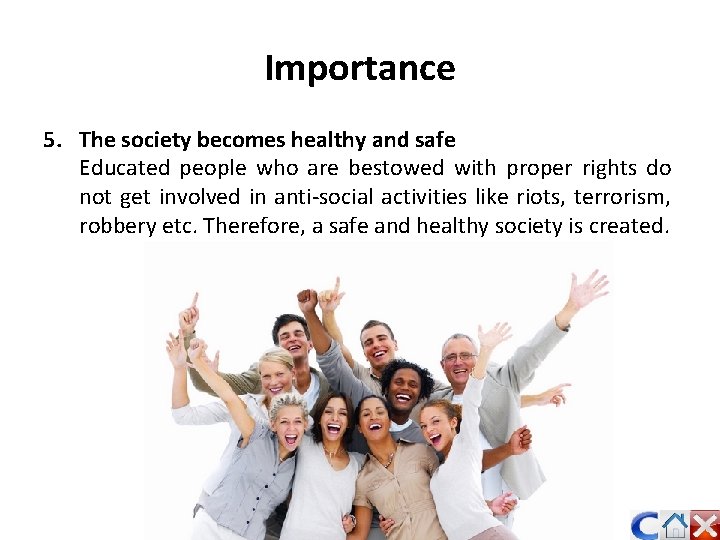 Importance

5. The society becomes healthy and safe
Educated people who are bestowed with proper rights do not get involved in anti-social activities like riots, terrorism, robbery etc. Therefore, a safe and healthy society is created.